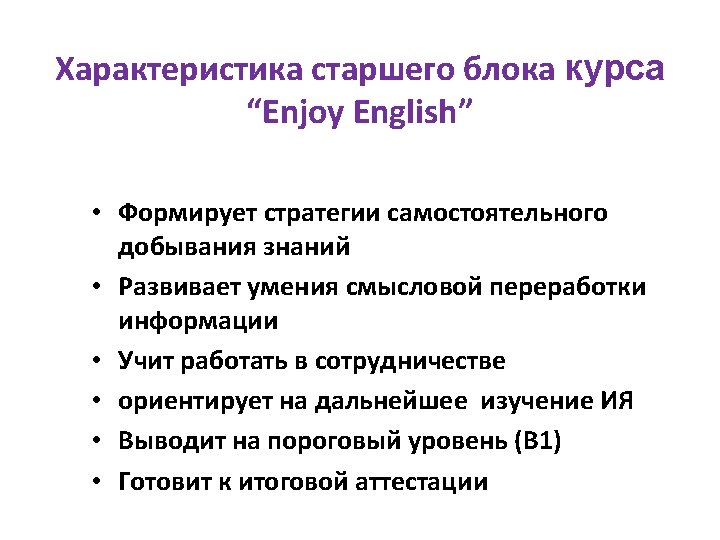 Характеристика старшего блока курса “Enjoy English”

• Формирует стратегии самостоятельного добывания знаний
• Развивает умения смысловой переработки информации
• Учит работать в сотрудничестве
• ориентирует на дальнейшее изучение ИЯ
• Выводит на пороговый уровень (В1)
• Готовит к итоговой аттестации